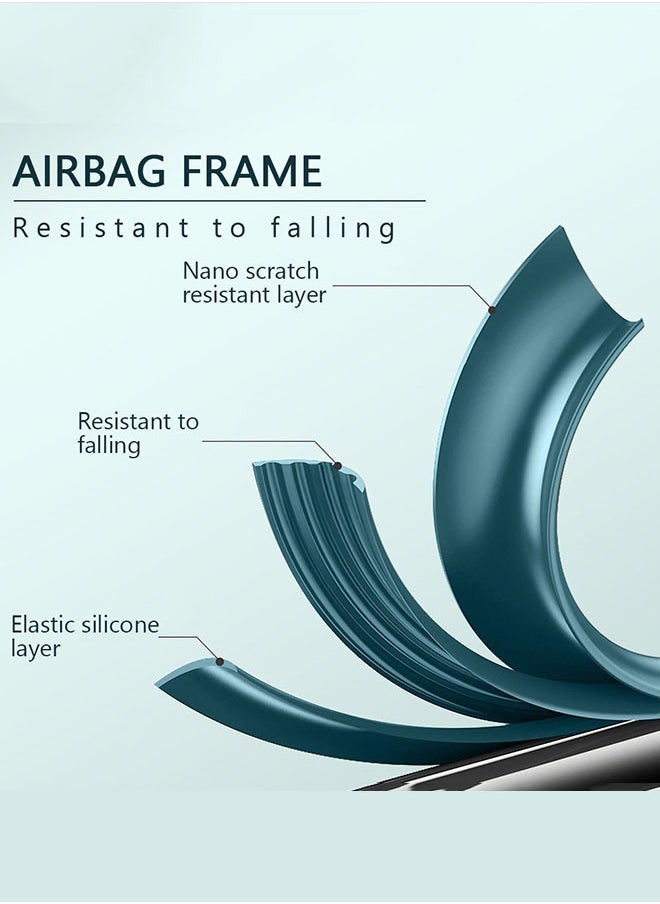 AIRBAG FRAME

Resistant to falling

Nano scratch resistant layer

Resistant to falling

Elastic silicone layer